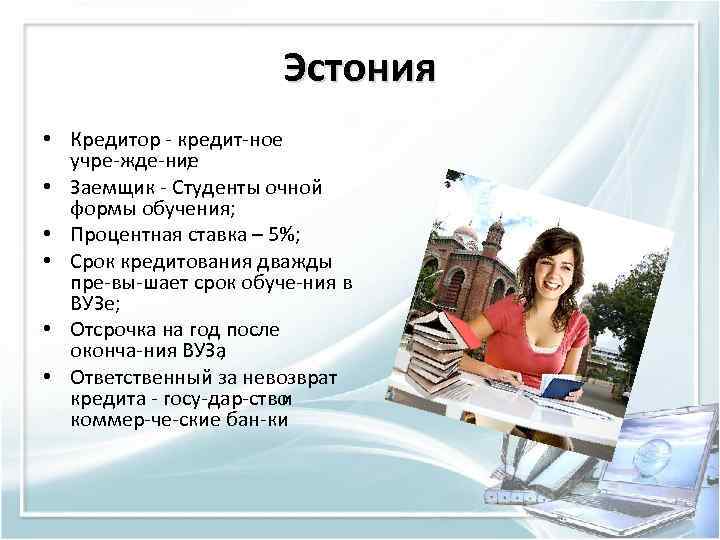 Эстония

• Кредитор - кредит-ное учре-жде-ние;
• Заемщик - Студенты очной формы обучения;
• Процентная ставка – 5%;
• Срок кредитования дважды пре-вы-шает срок обуче-ния в ВУЗе;
• Отсрочка на год после оконча-ния ВУЗа;
• Ответственный за невозврат кредита - госу-дар-ство и коммер-че-ские бан-ки